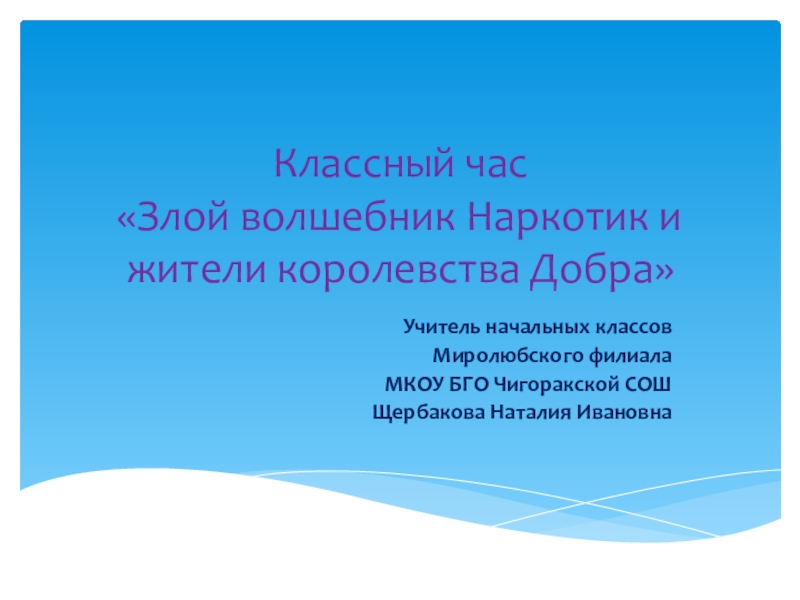 Классный час
«Злой волшебник Наркотик и жители королевства Добра»

Учитель начальных классов
Миролюбского филиала
МКОУ БГО Чигоракской СОШ
Щербакова Наталия Ивановна